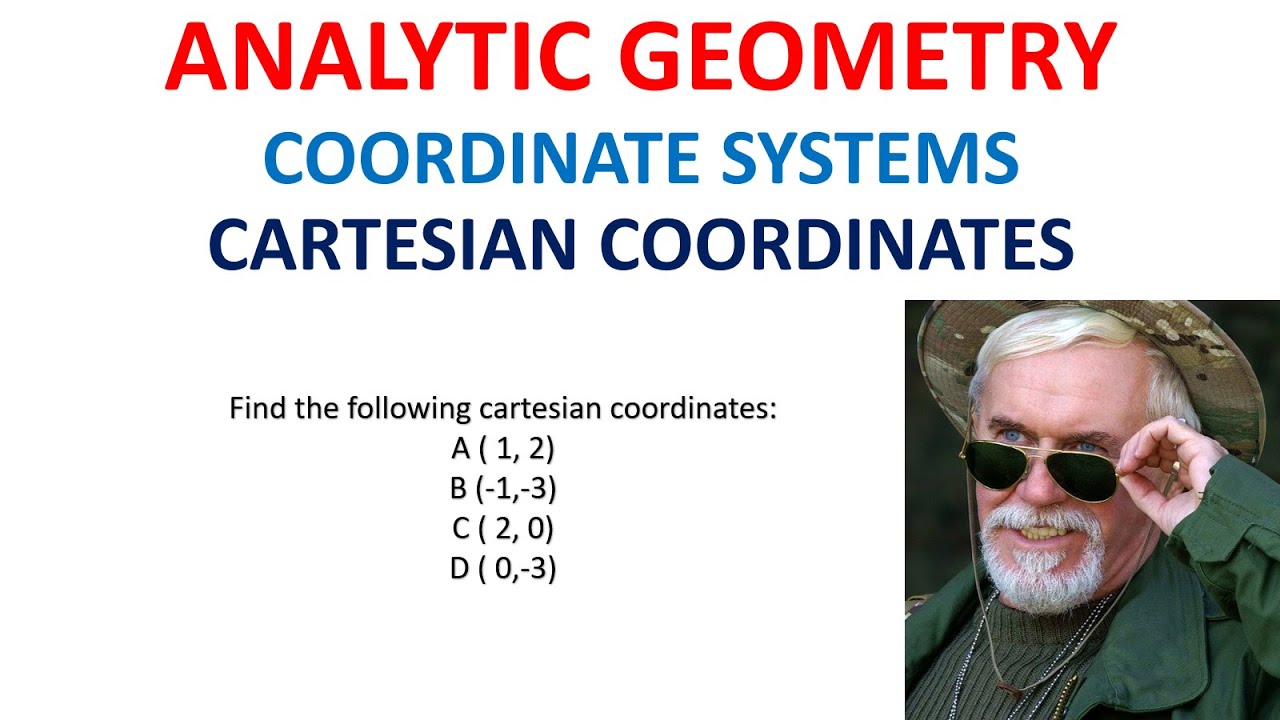 ANALYTIC GEOMETRY
COORDINATE SYSTEMS
CARTESIAN COORDINATES

Find the following cartesian coordinates:
A ( 1, 2)
B (-1,-3)
C ( 2, 0)
D ( 0,-3)